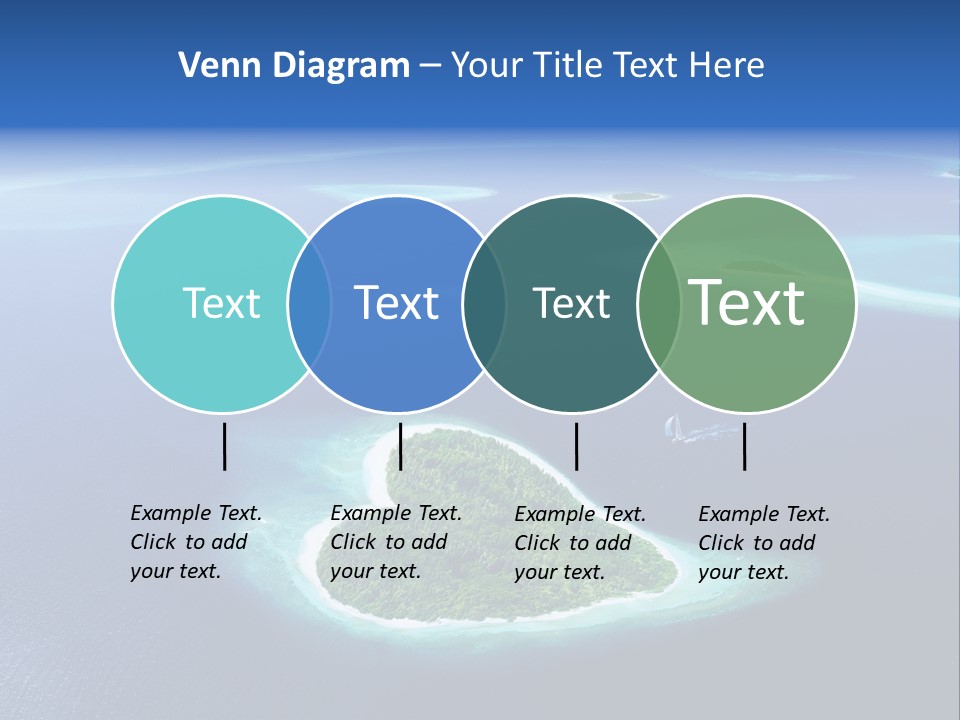 Venn Diagram – Your Title Text Here

Text

Text

Text

Text

Example Text. Click to add your text.

Example Text. Click to add your text.

Example Text. Click to add your text.

Example Text. Click to add your text.